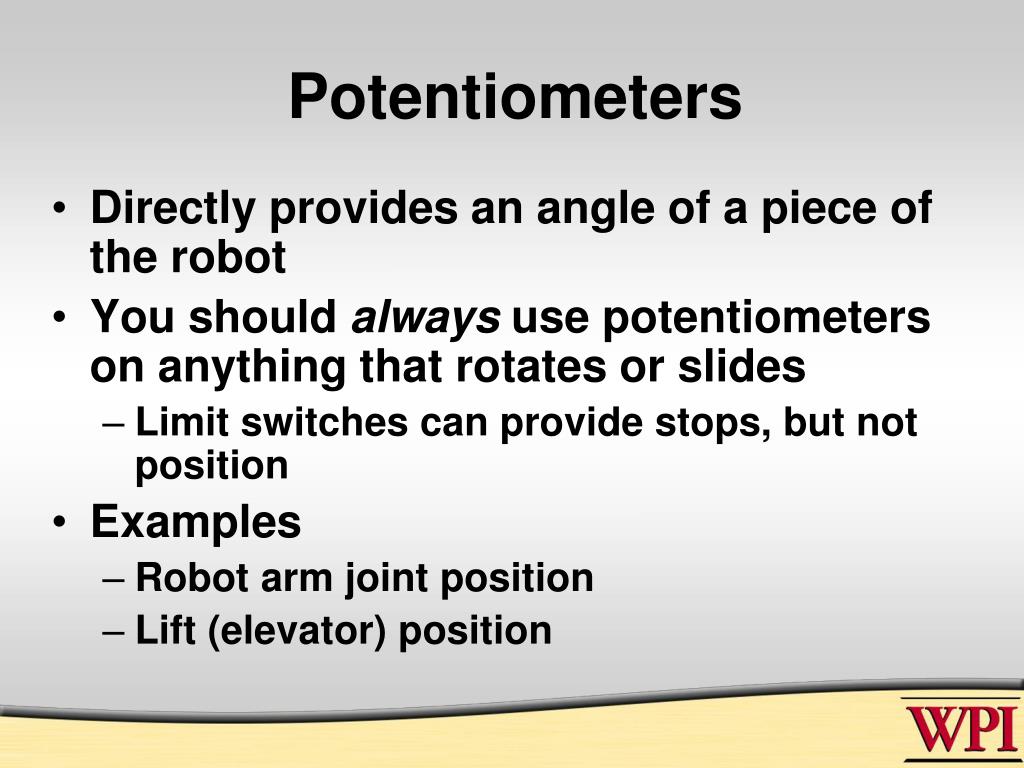 Potentiometers

• Directly provides an angle of a piece of the robot
• You should always use potentiometers on anything that rotates or slides
– Limit switches can provide stops, but not position
• Examples
– Robot arm joint position
– Lift (elevator) position

WPI